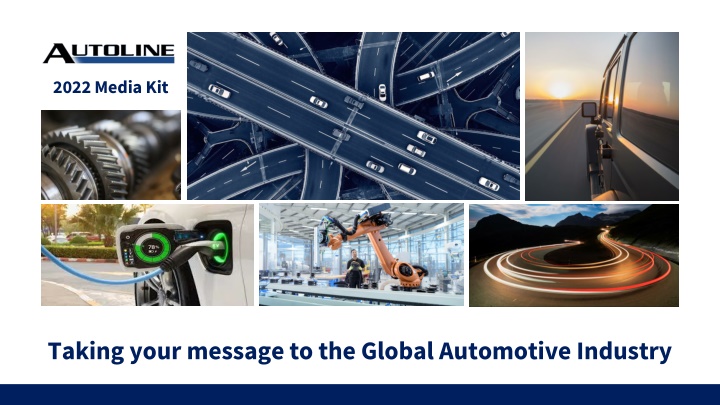 AUTOLINE

2022 Media Kit

78%

Taking your message to the Global Automotive Industry